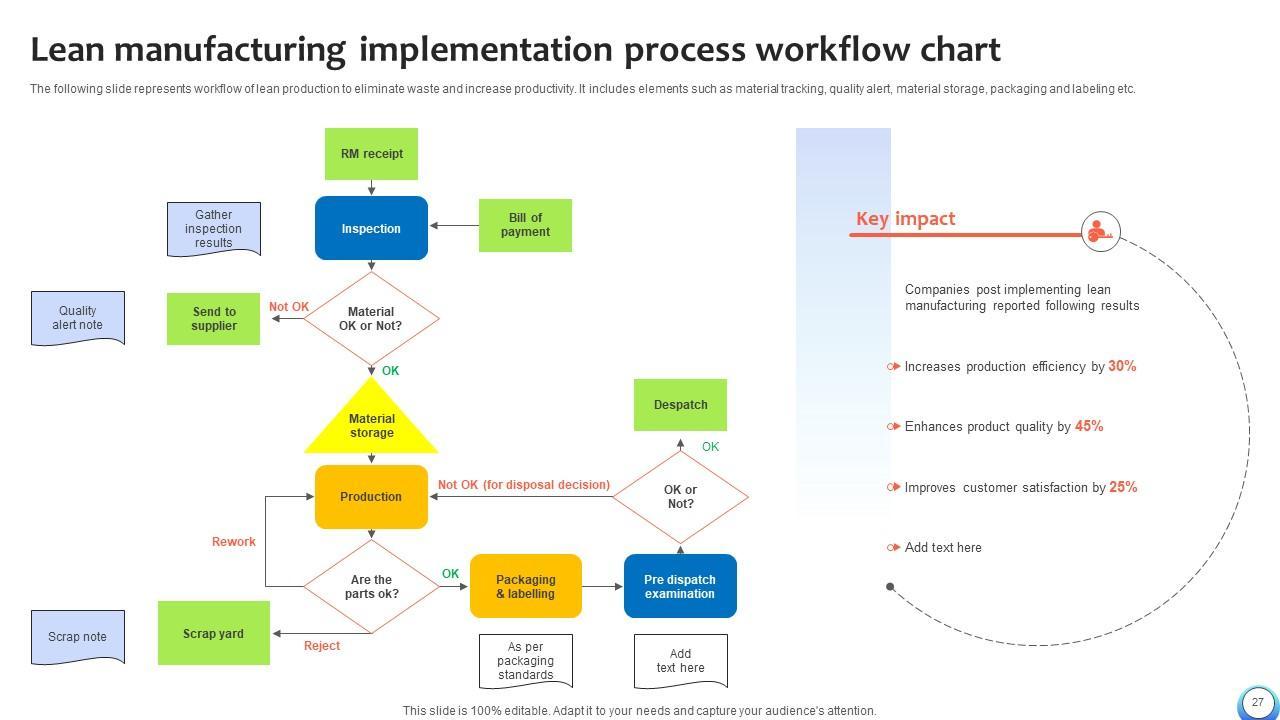 Lean manufacturing implementation process workflow chart

The following slide represents workflow of lean production to eliminate waste and increase productivity. It includes elements such as material tracking, quality alert, material storage, packaging and labeling etc.

RM receipt

Gather inspection results

Inspection

Bill of payment

Quality alert note

Send to supplier

Not OK

Material OK or Not?

OK

Material storage

Despatch

OK

Production

Not OK (for disposal decision)

OK or Not?

Rework

Are the parts ok?

OK

Packaging & labelling

Pre dispatch examination

Scrap note

Scrap yard

Reject

As per packaging standards

Add text here

Key impact

Companies post implementing lean manufacturing reported following results

Increases production efficiency by 30%

Enhances product quality by 45%

Improves customer satisfaction by 25%

Add text here

This slide is 100% editable. Adapt it to your needs and capture your audience's attention.

27